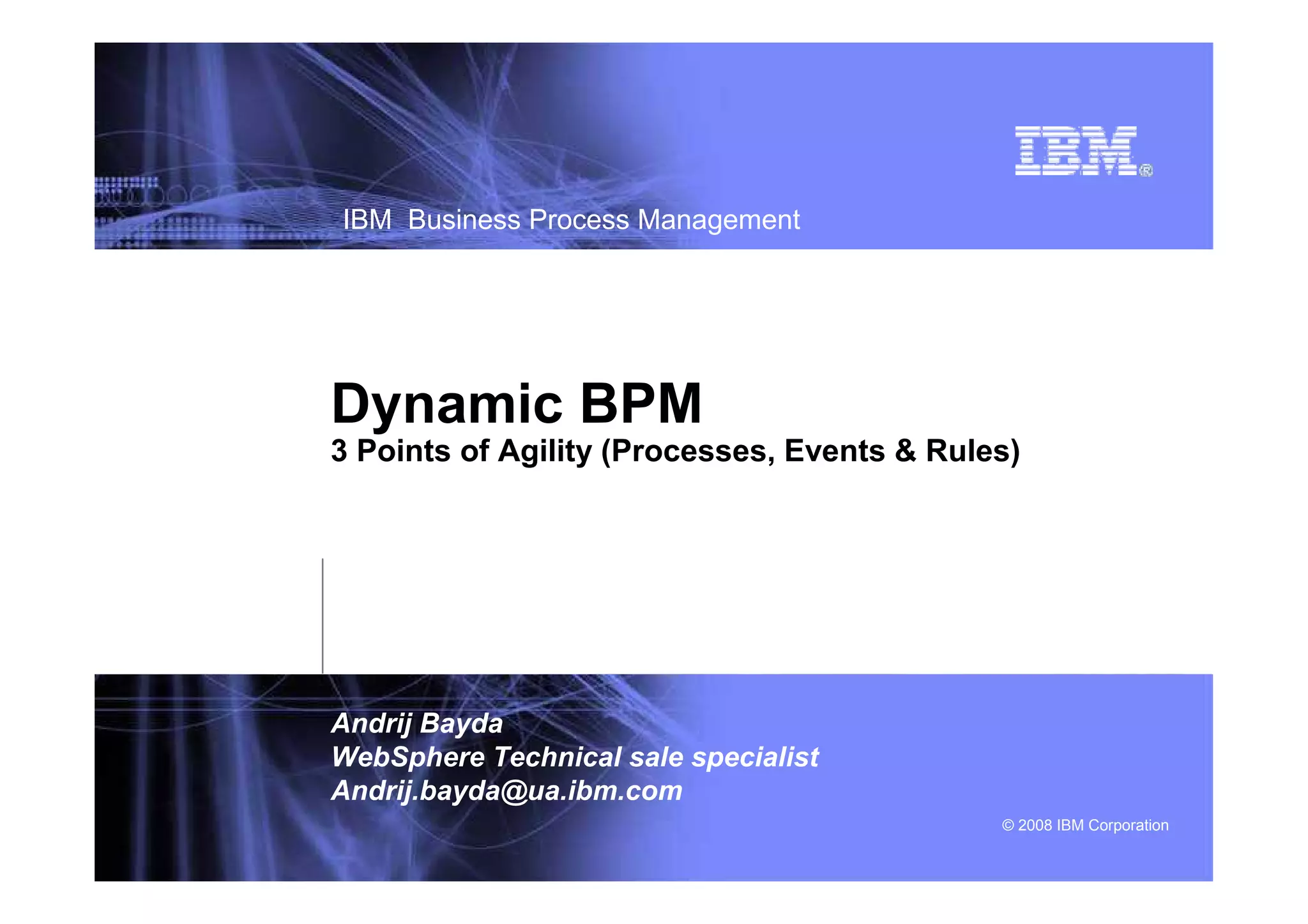 IBM®

IBM Business Process Management

Dynamic BPM
3 Points of Agility (Processes, Events & Rules)

Andrij Bayda
WebSphere Technical sale specialist
Andrij.bayda@ua.ibm.com

© 2008 IBM Corporation